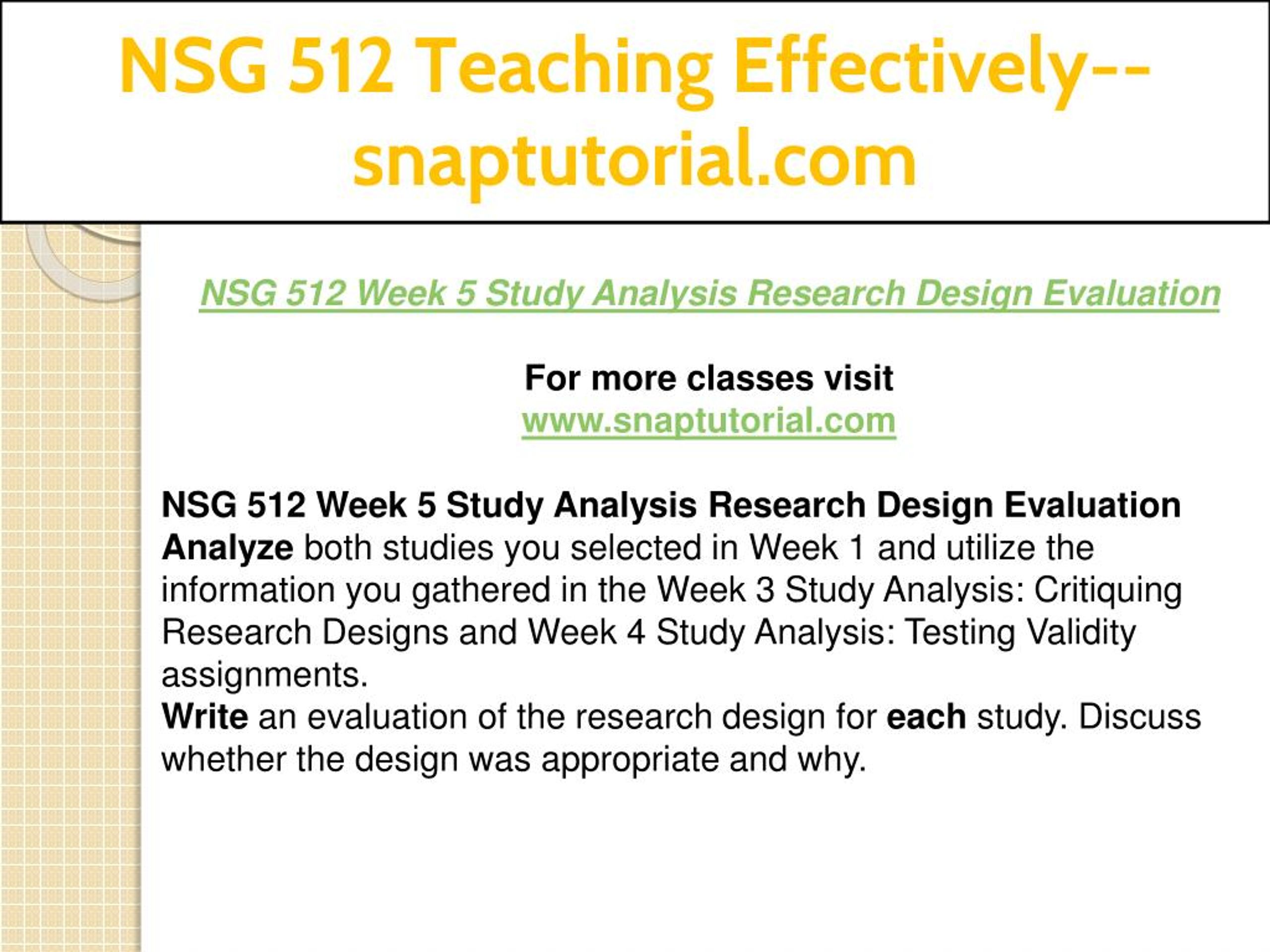 NSG 512 Teaching Effectively--snaptutorial.com

NSG 512 Week 5 Study Analysis Research Design Evaluation

For more classes visit
www.snaptutorial.com

NSG 512 Week 5 Study Analysis Research Design Evaluation
Analyze both studies you selected in Week 1 and utilize the information you gathered in the Week 3 Study Analysis: Critiquing Research Designs and Week 4 Study Analysis: Testing Validity assignments.
Write an evaluation of the research design for each study. Discuss whether the design was appropriate and why.